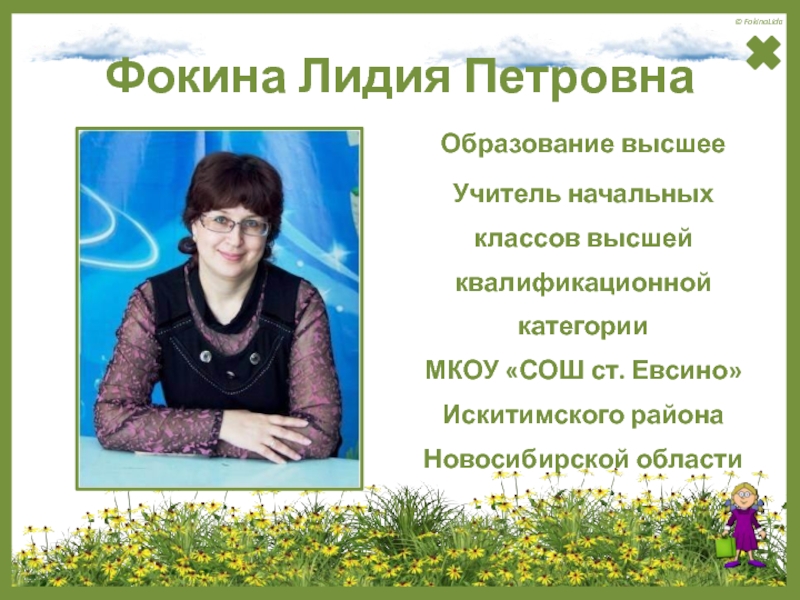 © FokinaLida

Фокина Лидия Петровна

Образование высшее

Учитель начальных классов высшей квалификационной категории

МКОУ «СОШ ст. Евсино» Искитимского района Новосибирской области